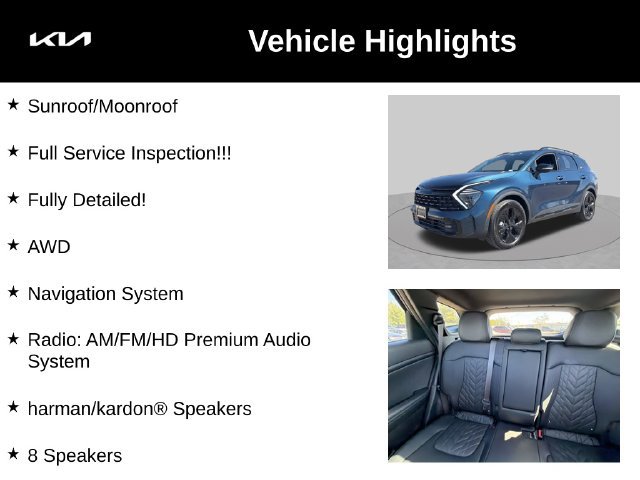 KIA

Vehicle Highlights

★ Sunroof/Moonroof

★ Full Service Inspection!!!

★ Fully Detailed!

★ AWD

★ Navigation System

★ Radio: AM/FM/HD Premium Audio System

★ harman/kardon® Speakers

★ 8 Speakers